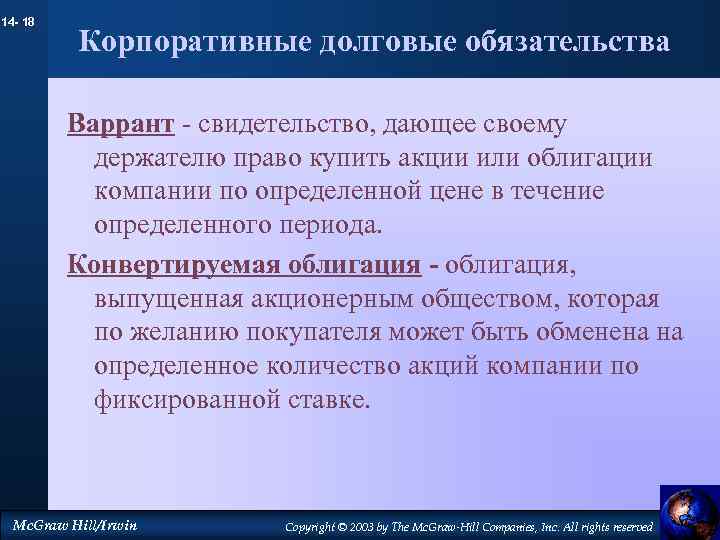 14- 18

Корпоративные долговые обязательства

Варрант - свидетельство, дающее своему держателю право купить акции или облигации компании по определенной цене в течение определенного периода.

Конвертируемая облигация - облигация, выпущенная акционерным обществом, которая по желанию покупателя может быть обменена на определенное количество акций компании по фиксированной ставке.

McGraw Hill/Irwin

Copyright © 2003 by The McGraw-Hill Companies, Inc. All rights reserved